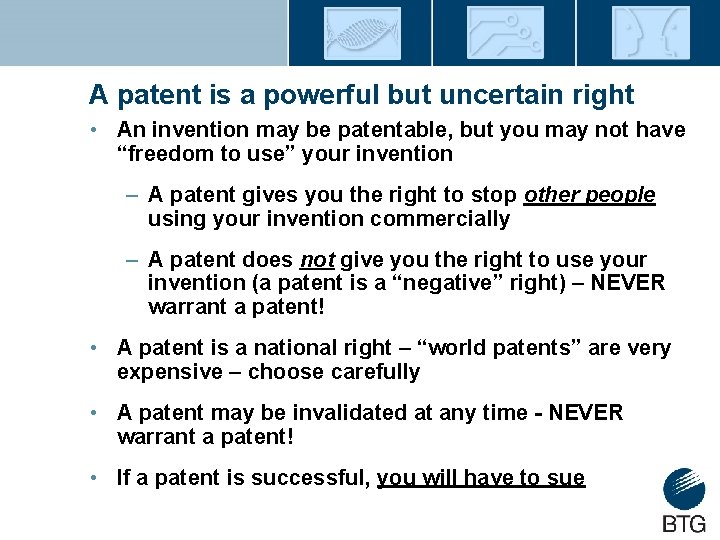 A patent is a powerful but uncertain right

• An invention may be patentable, but you may not have “freedom to use” your invention

– A patent gives you the right to stop other people using your invention commercially

– A patent does not give you the right to use your invention (a patent is a “negative” right) – NEVER warrant a patent!

• A patent is a national right – “world patents” are very expensive – choose carefully

• A patent may be invalidated at any time - NEVER warrant a patent!

• If a patent is successful, you will have to sue

BTG